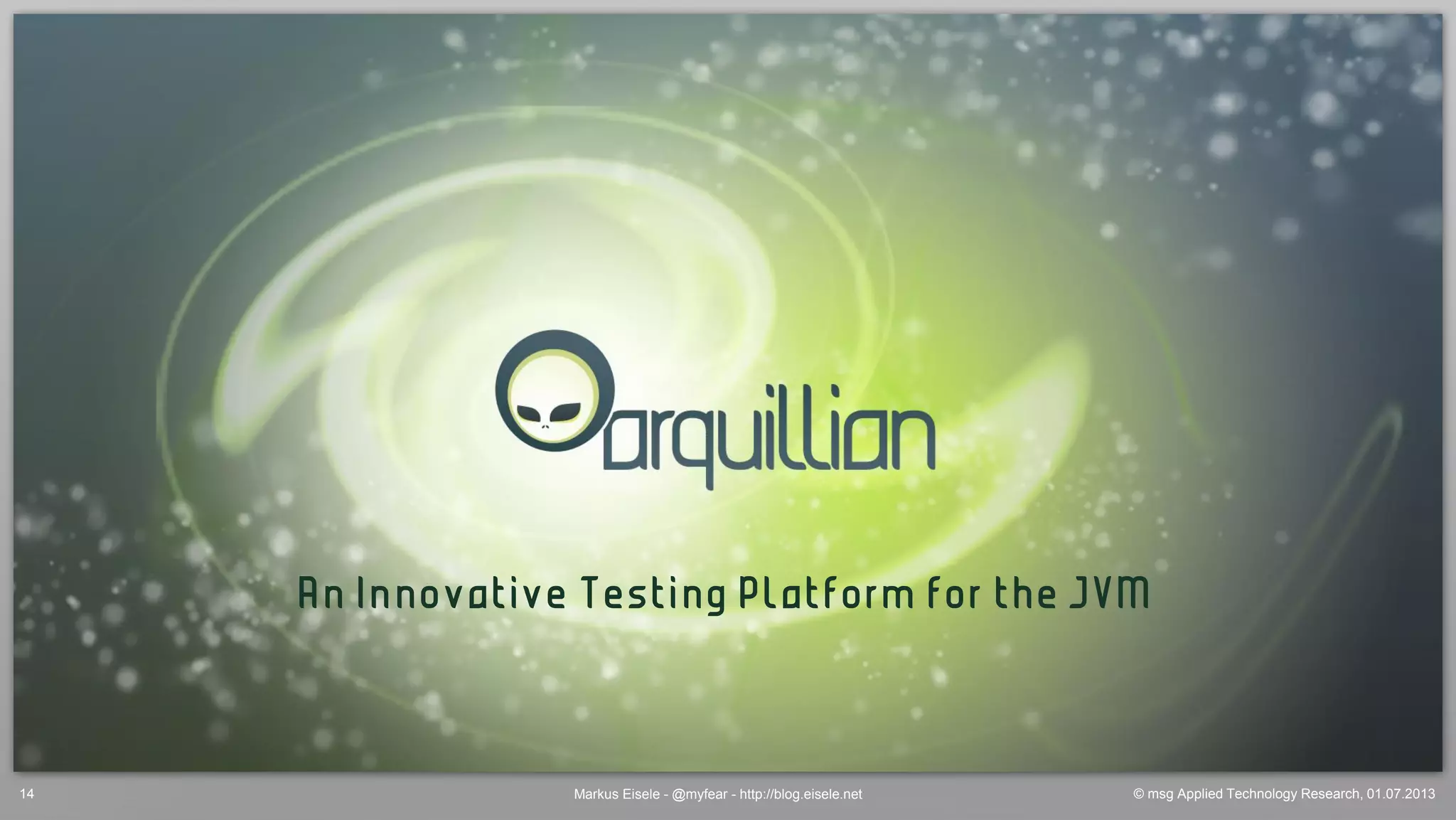 arquillian

An Innovative Testing Platform for the JVM

14

Markus Eisele - @myfear - http://blog.eisele.net

© msg Applied Technology Research, 01.07.2013